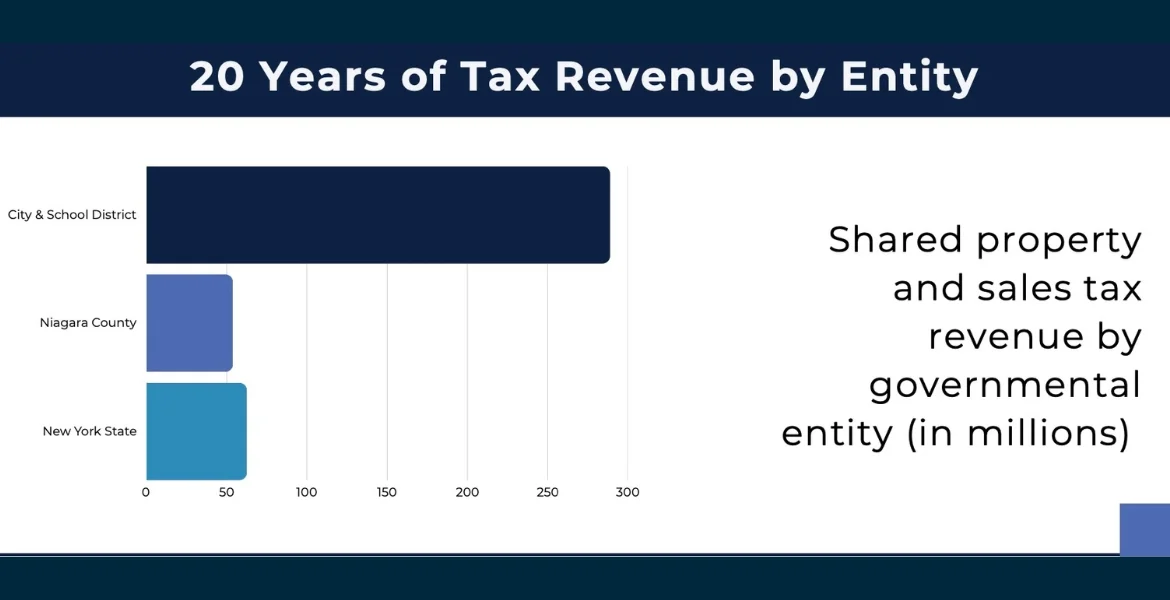 20 Years of Tax Revenue by Entity

City & School District

Niagara County

New York State

0 50 100 150 200 250 300

Shared property and sales tax revenue by governmental entity (in millions)